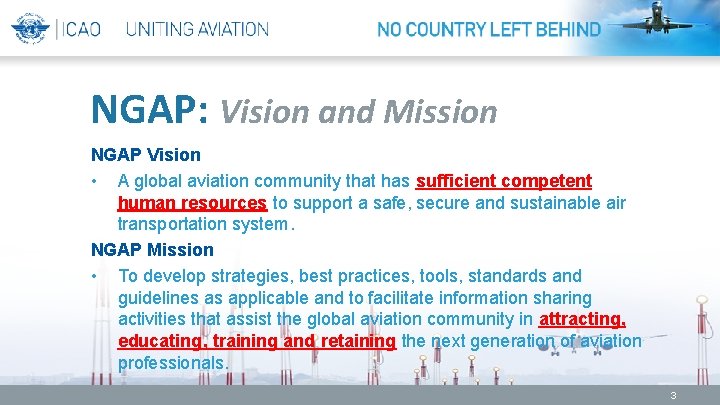 ICAO UNITING AVIATION

NO COUNTRY LEFT BEHIND

NGAP: Vision and Mission

NGAP Vision

• A global aviation community that has sufficient competent human resources to support a safe, secure and sustainable air transportation system.

NGAP Mission

• To develop strategies, best practices, tools, standards and guidelines as applicable and to facilitate information sharing activities that assist the global aviation community in attracting, educating, training and retaining the next generation of aviation professionals.

3